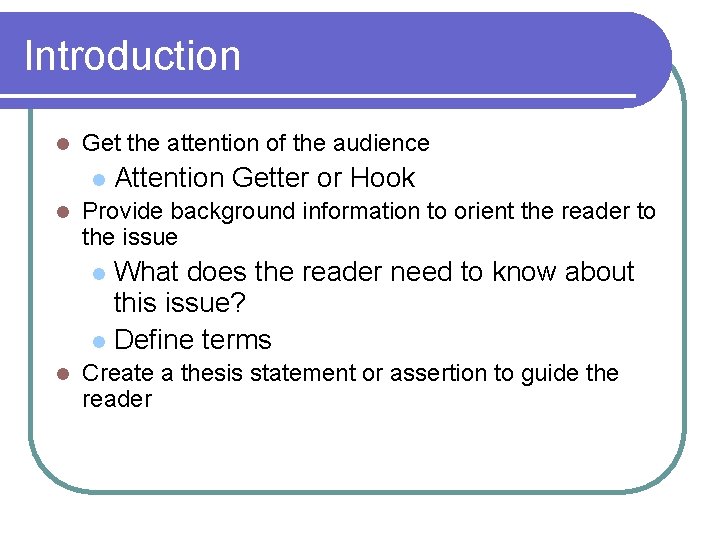 Introduction

- Get the attention of the audience
  - Attention Getter or Hook
- Provide background information to orient the reader to the issue
  - What does the reader need to know about this issue?
  - Define terms
- Create a thesis statement or assertion to guide the reader